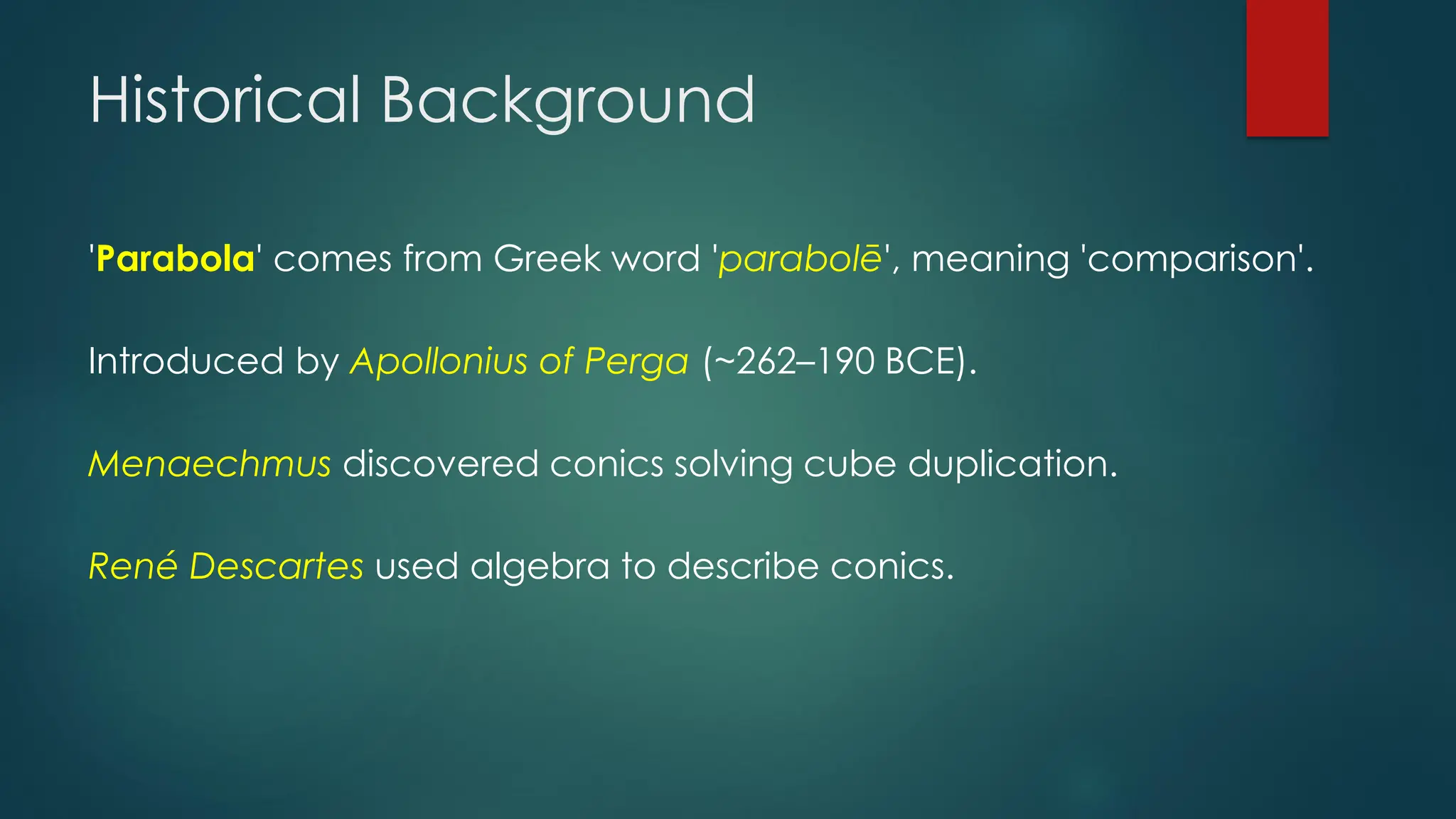 Historical Background

'Parabola' comes from Greek word 'parabolē', meaning 'comparison'.

Introduced by Apollonius of Perga (~262–190 BCE).

Menaechmus discovered conics solving cube duplication.

René Descartes used algebra to describe conics.